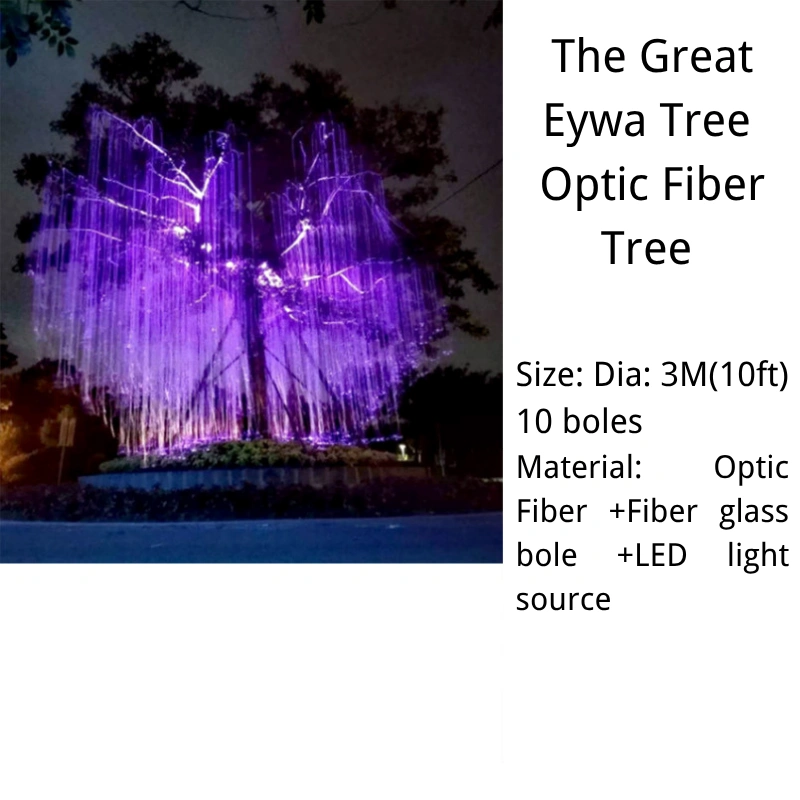 The Great Eywa Tree Optic Fiber Tree

Size: Dia: 3M(10ft) 10 boles
Material: Optic Fiber +Fiber glass bole +LED light source